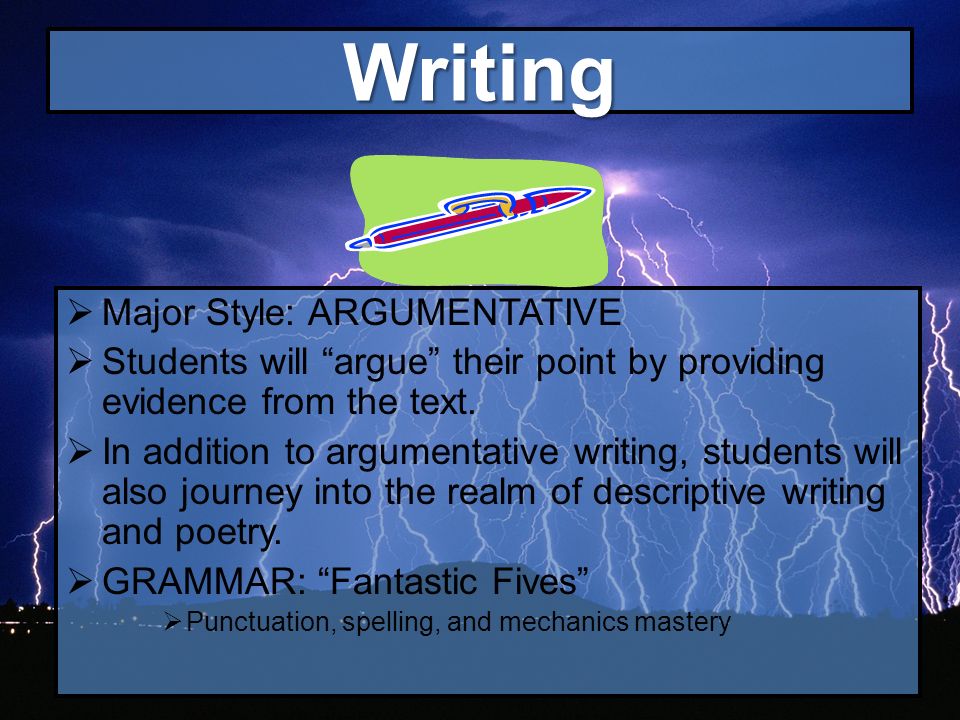 Writing

➢ Major Style: ARGUMENTATIVE

➢ Students will “argue” their point by providing evidence from the text.

➢ In addition to argumentative writing, students will also journey into the realm of descriptive writing and poetry.

➢ GRAMMAR: “Fantastic Fives”

➢ Punctuation, spelling, and mechanics mastery